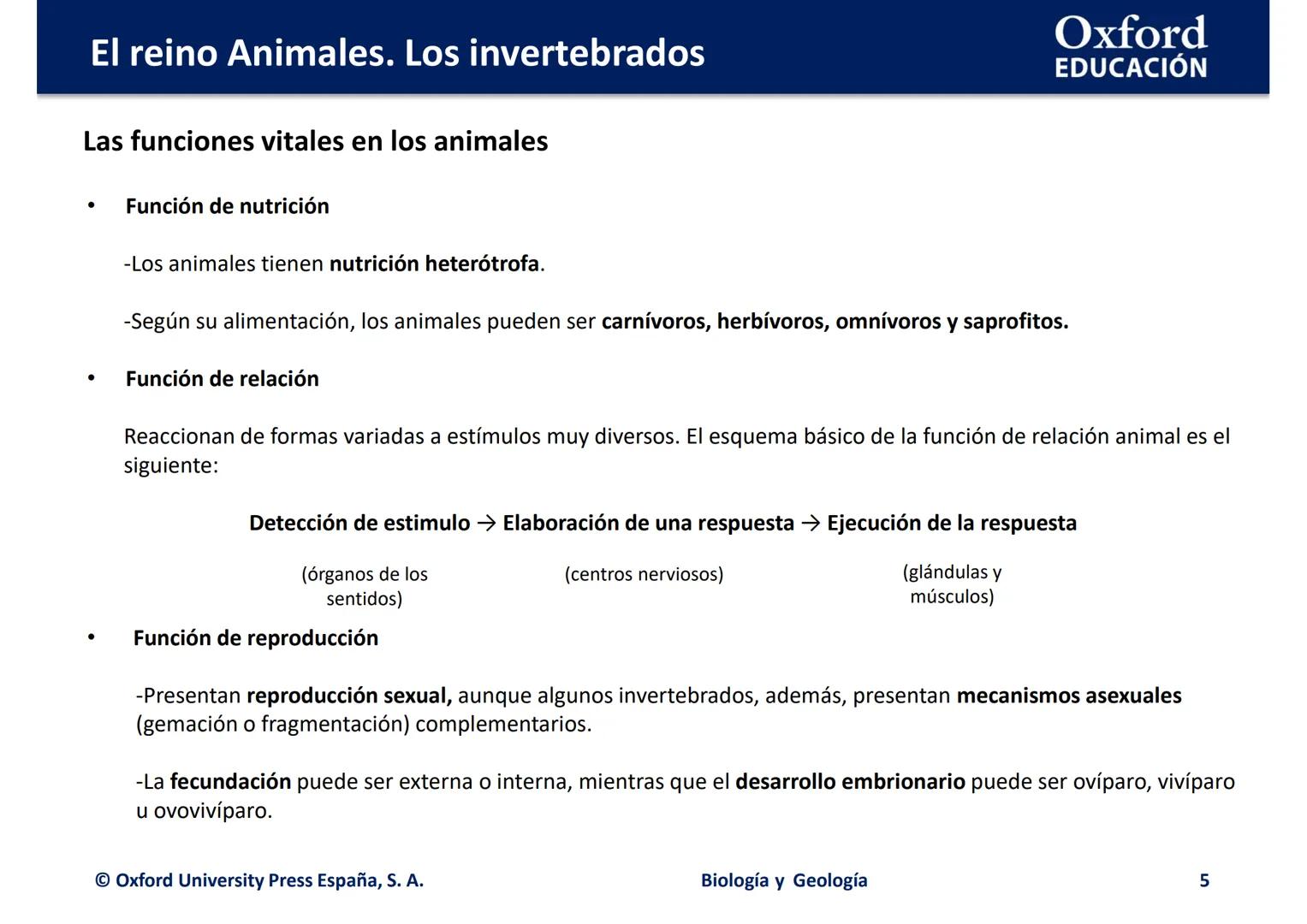 El reino Animales. Los invertebrados

Oxford EDUCACIÓN

Las funciones vitales en los animales

• Función de nutrición

-Los animales tienen nutrición heterótrofa.

-Según su alimentación, los animales pueden ser carnívoros, herbívoros, omnívoros y saprofitos.

• Función de relación

Reaccionan de formas variadas a estímulos muy diversos. El esquema básico de la función de relación animal es el siguiente:

Detección de estimulo → Elaboración de una respuesta → Ejecución de la respuesta

(órganos de los sentidos)

(centros nerviosos)

(glándulas y músculos)

• Función de reproducción

-Presentan reproducción sexual, aunque algunos invertebrados, además, presentan mecanismos asexuales (gemación o fragmentación) complementarios.

-La fecundación puede ser externa o interna, mientras que el desarrollo embrionario puede ser ovíparo, vivíparo u ovovivíparo.

© Oxford University Press España, S. A.

Biología y Geología

5